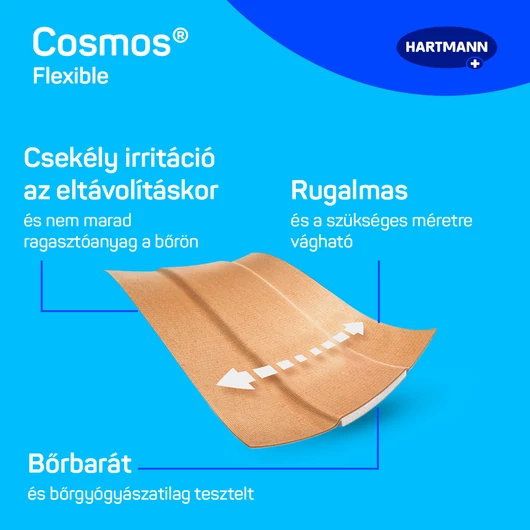 Cosmos®
Flexible

HARTMANN

Csekély irritáció az eltávolításkor
és nem marad ragasztóanyag a bőrön

Rugalmas
és a szükséges méretre vágható

Bőrbarát
és bőrgyógyászatilag tesztelt